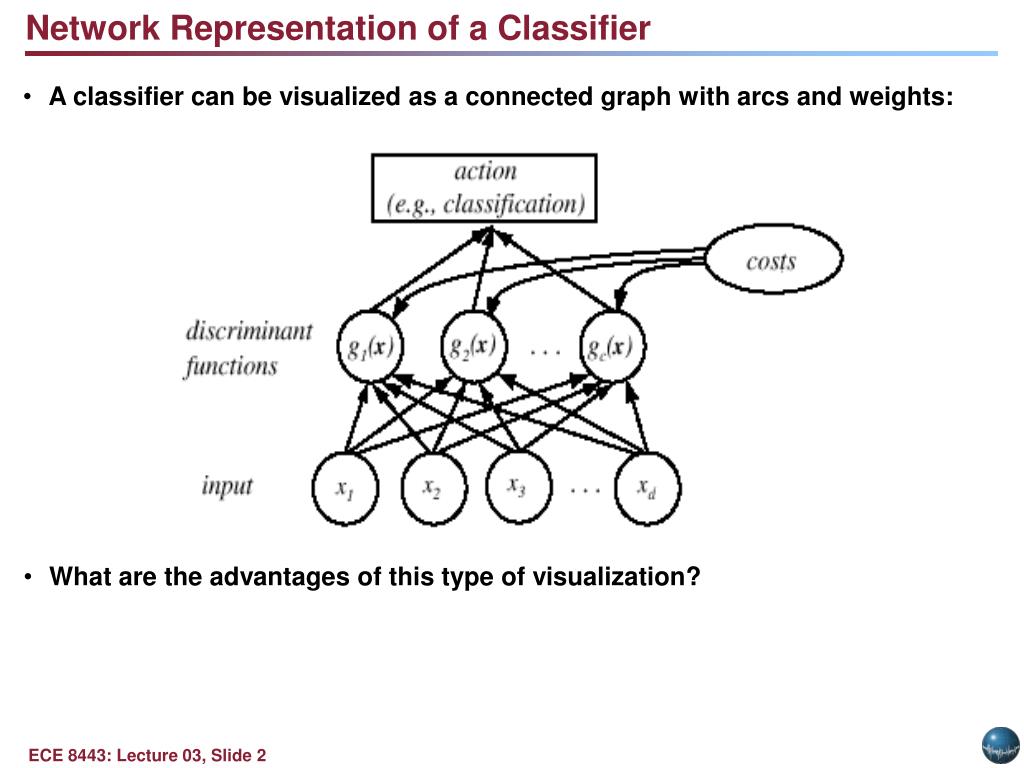 Network Representation of a Classifier

• A classifier can be visualized as a connected graph with arcs and weights:

action
(e.g., classification)

costs

discriminant functions

$g_1(\mathbf{x})$ $g_2(\mathbf{x})$ . . . $g_c(\mathbf{x})$

input

$x_1$ $x_2$ $x_3$ . . . $x_d$

• What are the advantages of this type of visualization?

ECE 8443: Lecture 03, Slide 2